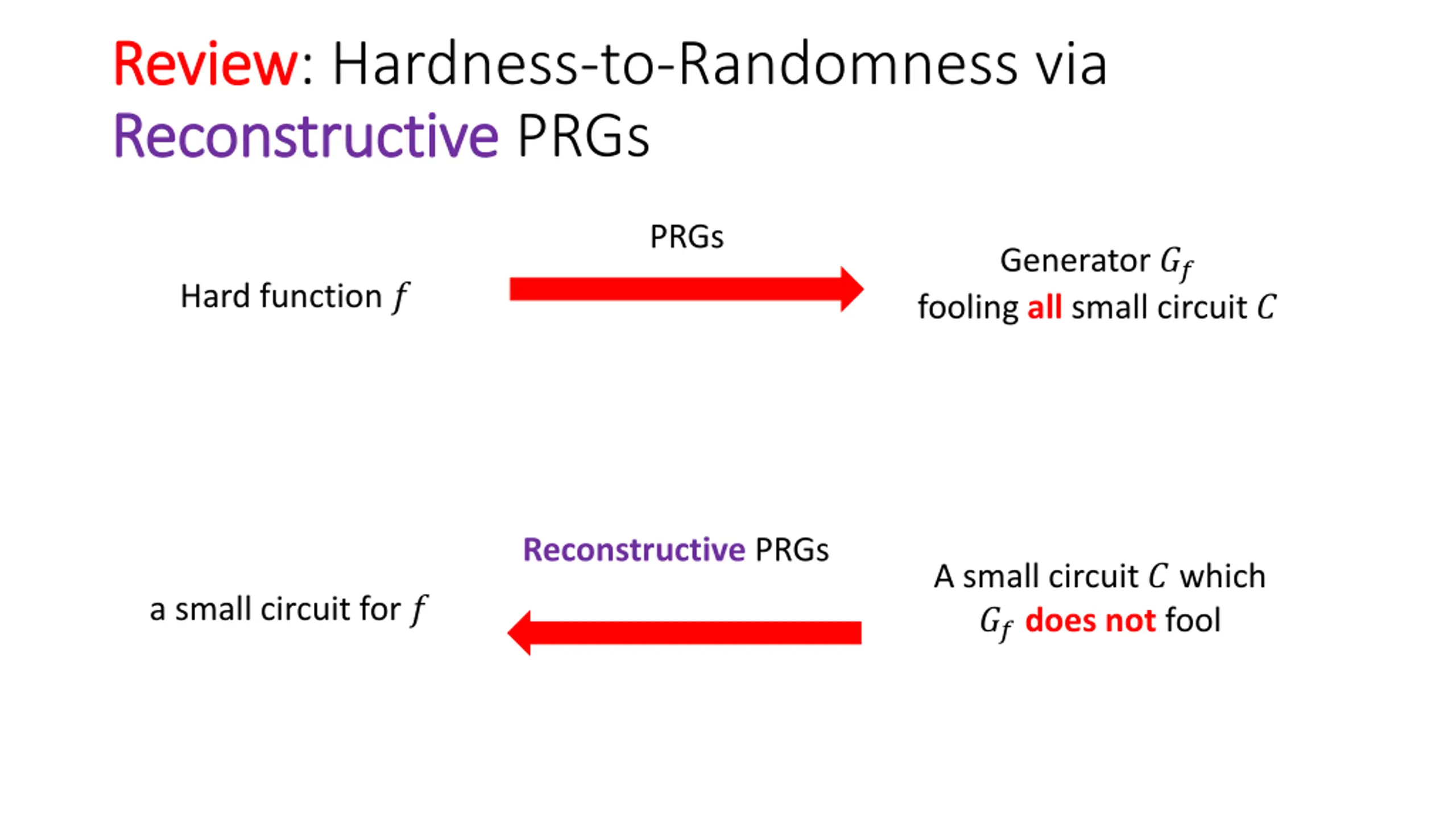 Review: Hardness-to-Randomness via Reconstructive PRGs

Hard function $f$

PRGs

Generator $G_f$ fooling all small circuit $C$

a small circuit for $f$

Reconstructive PRGs

A small circuit $C$ which $G_f$ does not fool